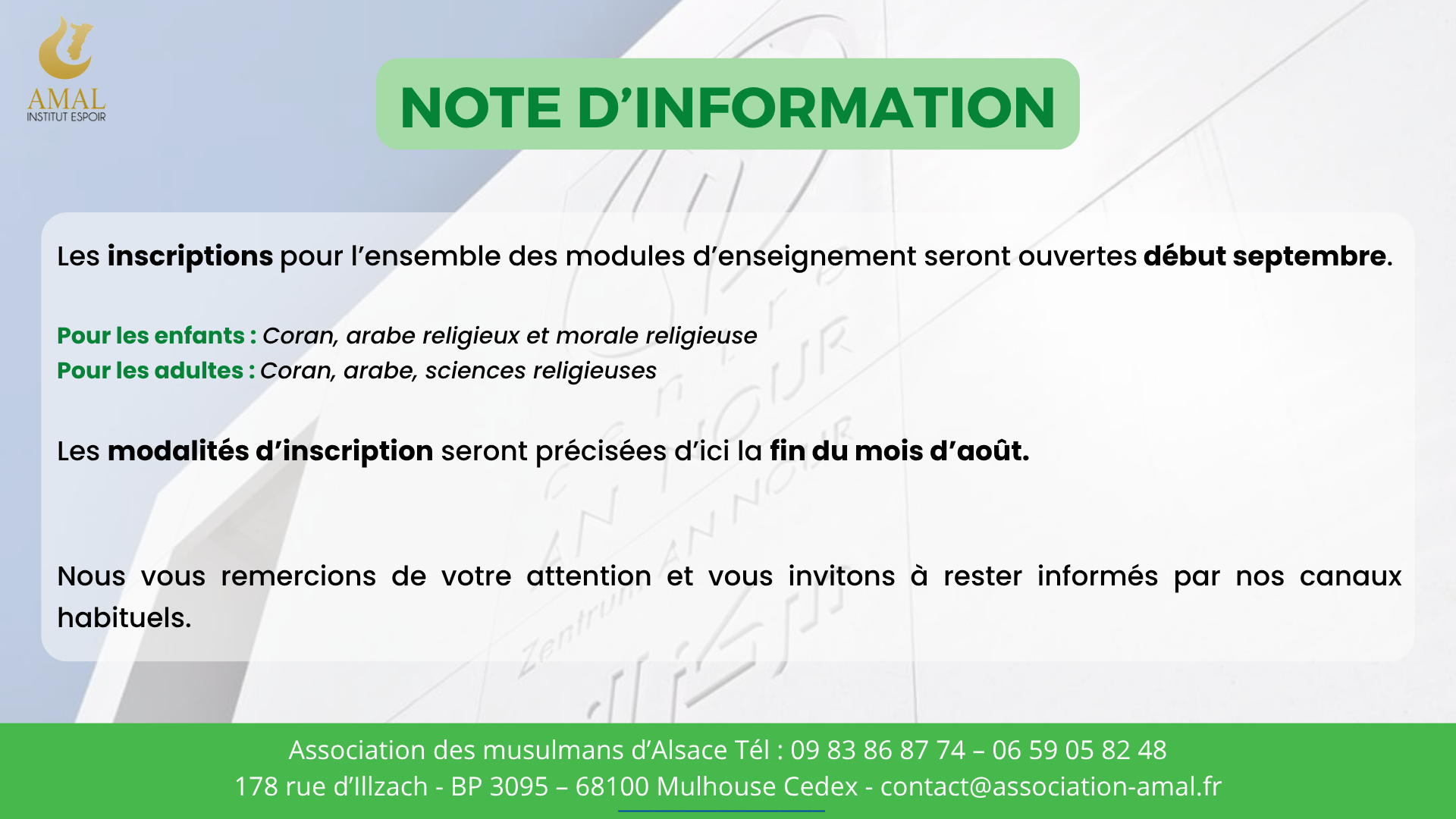 AMAL
INSTITUT ESPOIR

NOTE D'INFORMATION

Les inscriptions pour l'ensemble des modules d'enseignement seront ouvertes début septembre.

Pour les enfants : Coran, arabe religieux et morale religieuse
Pour les adultes : Coran, arabe, sciences religieuses

Les modalités d'inscription seront précisées d'ici la fin du mois d'août.

Nous vous remercions de votre attention et vous invitons à rester informés par nos canaux habituels.

Association des musulmans d'Alsace Tél : 09 83 86 87 74 – 06 59 05 82 48
178 rue d'Illzach - BP 3095 – 68100 Mulhouse Cedex - contact@association-amal.fr